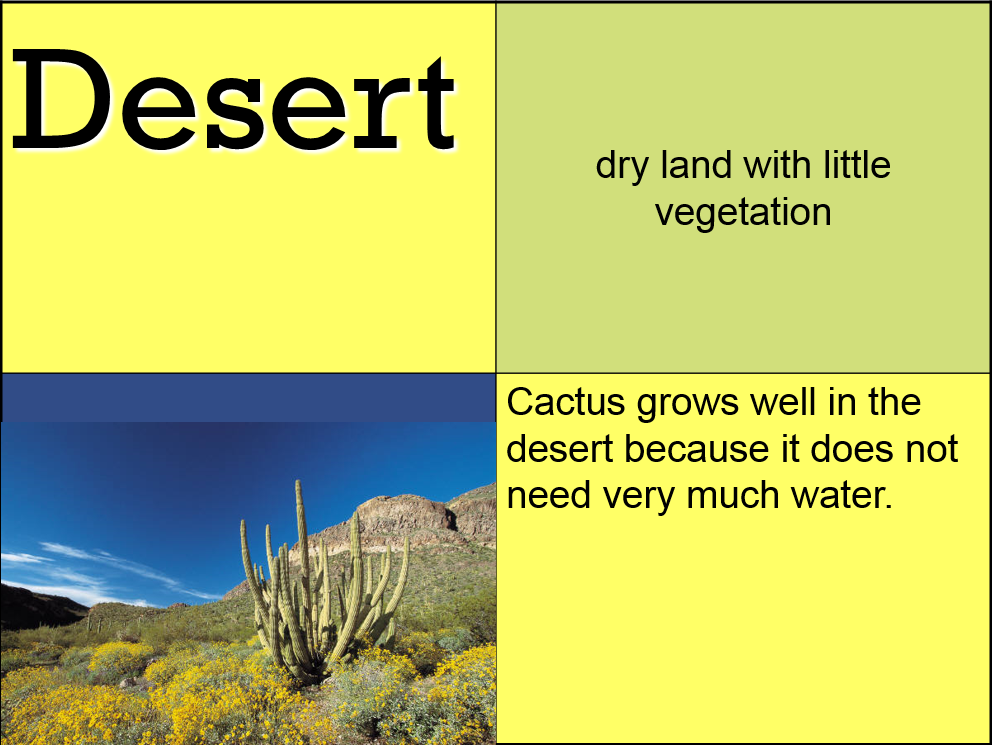 Desert

dry land with little vegetation

Cactus grows well in the desert because it does not need very much water.